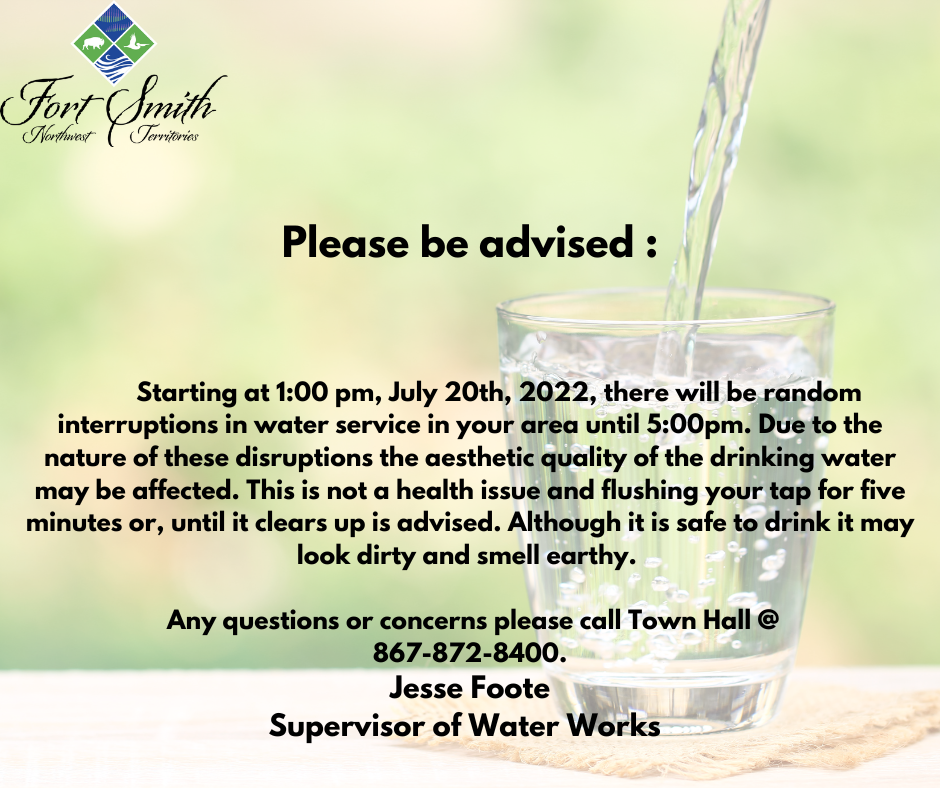 Fort Smith
Northwest Territories

Please be advised :

Starting at 1:00 pm, July 20th, 2022, there will be random interruptions in water service in your area until 5:00pm. Due to the nature of these disruptions the aesthetic quality of the drinking water may be affected. This is not a health issue and flushing your tap for five minutes or, until it clears up is advised. Although it is safe to drink it may look dirty and smell earthy.

Any questions or concerns please call Town Hall @ 867-872-8400.
Jesse Foote
Supervisor of Water Works